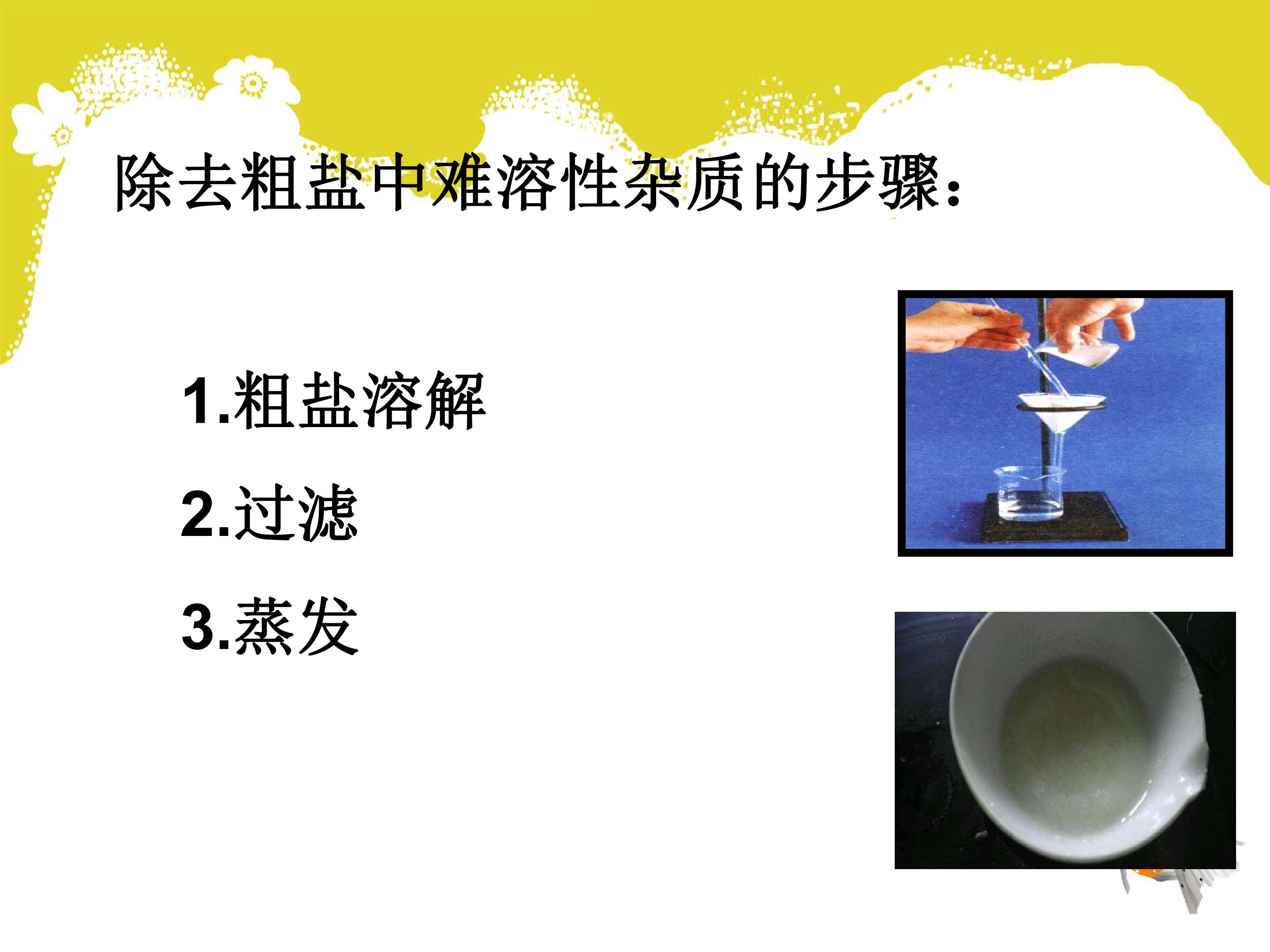 除去粗盐中难溶性杂质的步骤：

1.粗盐溶解

2.过滤

3.蒸发